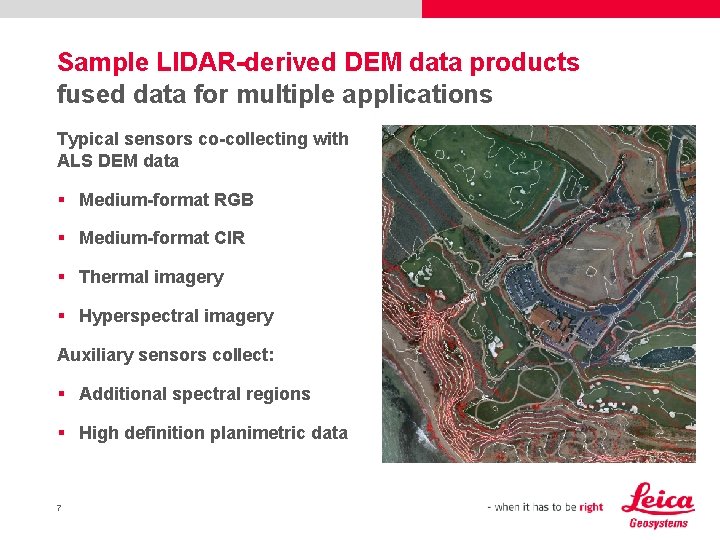 Sample LIDAR-derived DEM data products
fused data for multiple applications

Typical sensors co-collecting with ALS DEM data

▪ Medium-format RGB

▪ Medium-format CIR

▪ Thermal imagery

▪ Hyperspectral imagery

Auxiliary sensors collect:

▪ Additional spectral regions

▪ High definition planimetric data

7

- when it has to be right

Leica
Geosystems